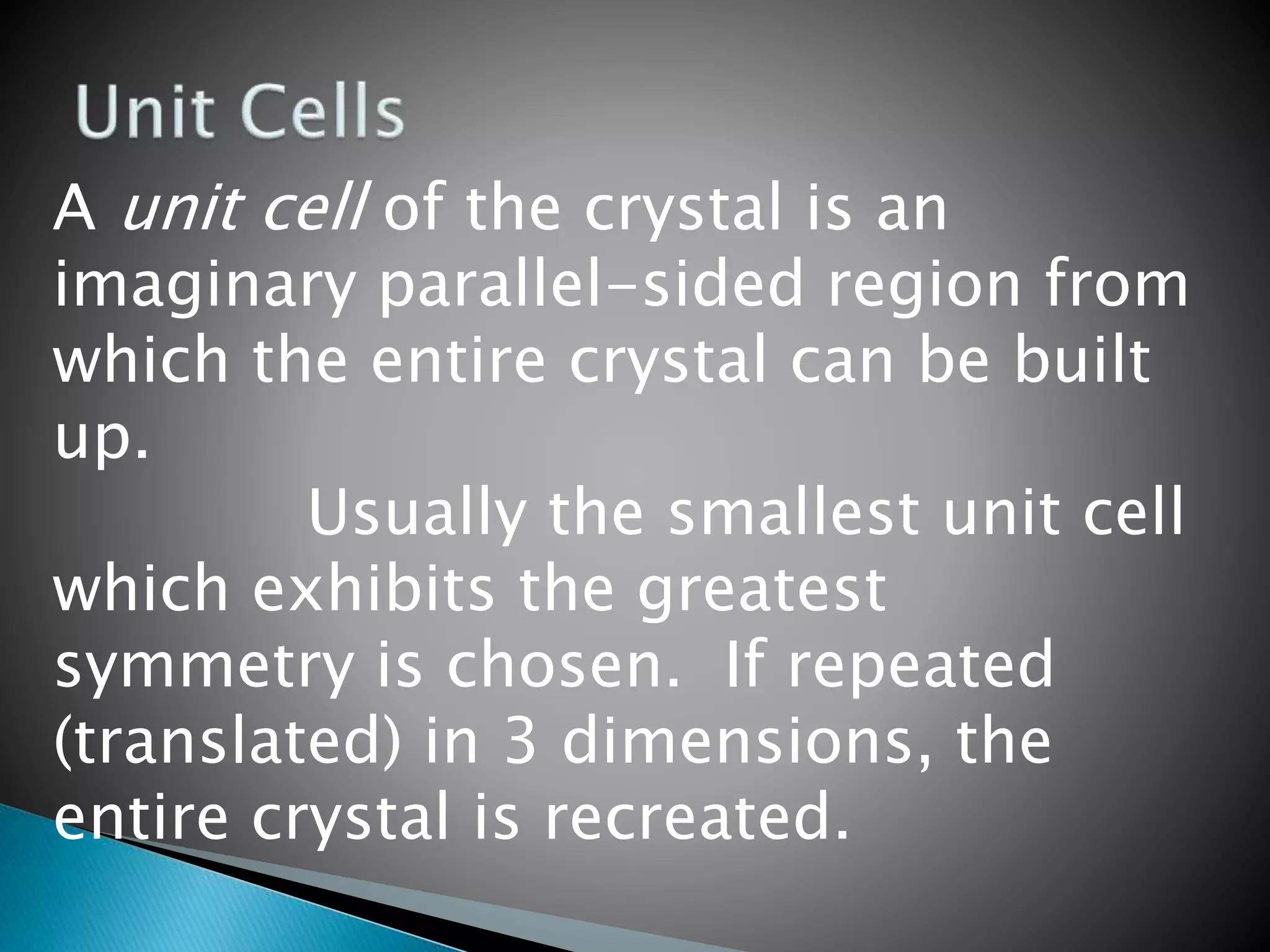 Unit Cells

A unit cell of the crystal is an imaginary parallel-sided region from which the entire crystal can be built up.

Usually the smallest unit cell which exhibits the greatest symmetry is chosen. If repeated (translated) in 3 dimensions, the entire crystal is recreated.